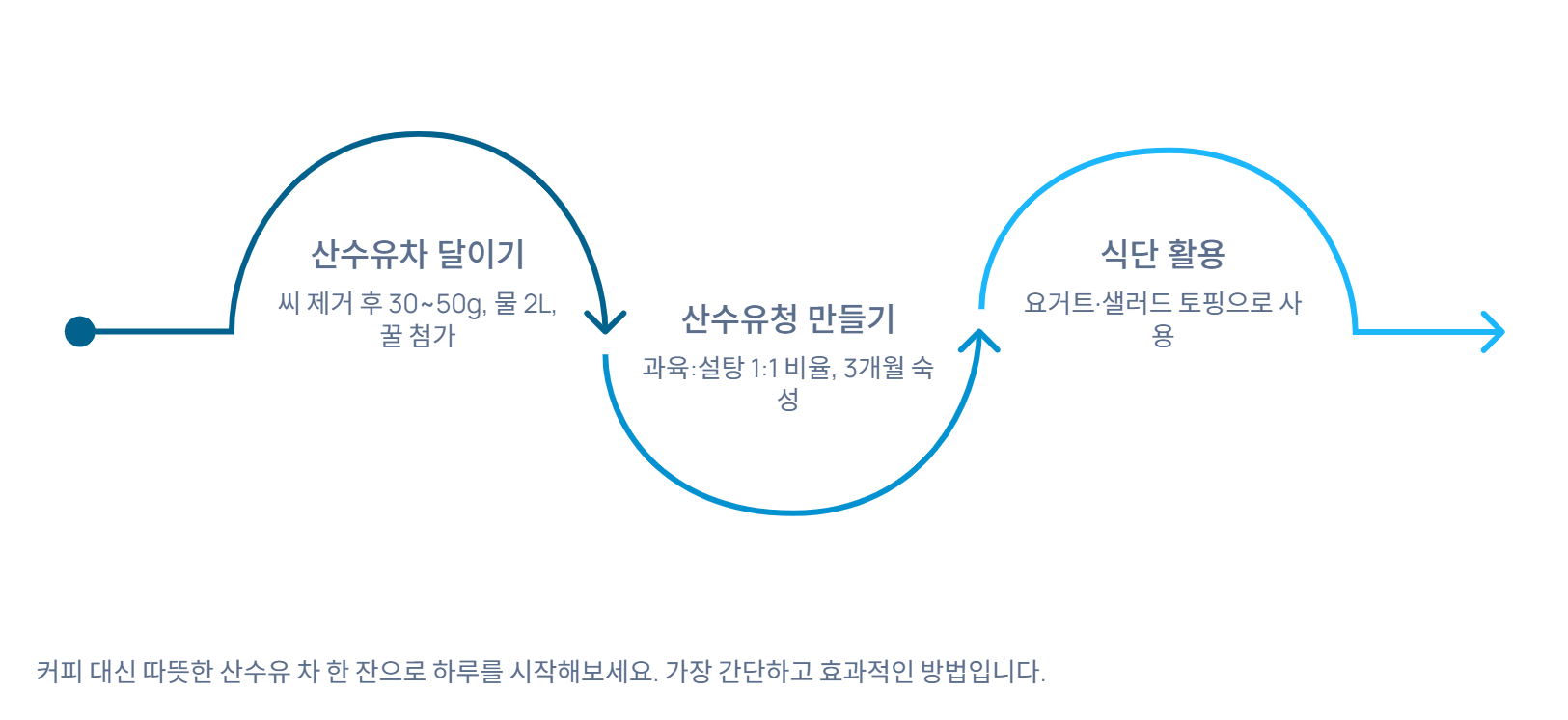 산수유차 달이기

씨 제거 후 30~50g, 물 2L, 꿀 첨가

산수유청 만들기

과육:설탕 1:1 비율, 3개월 숙성

식단 활용

요거트·샐러드 토핑으로 사용

커피 대신 따뜻한 산수유 차 한 잔으로 하루를 시작해보세요. 가장 간단하고 효과적인 방법입니다.